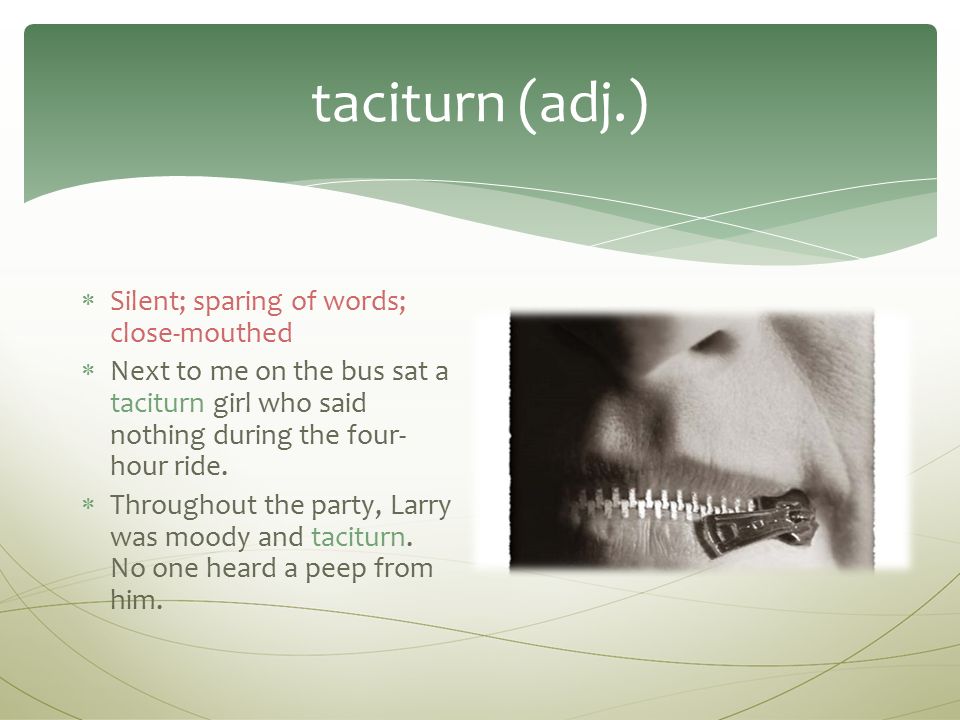 taciturn (adj.)

* Silent; sparing of words; close-mouthed
* Next to me on the bus sat a taciturn girl who said nothing during the four-hour ride.
* Throughout the party, Larry was moody and taciturn. No one heard a peep from him.